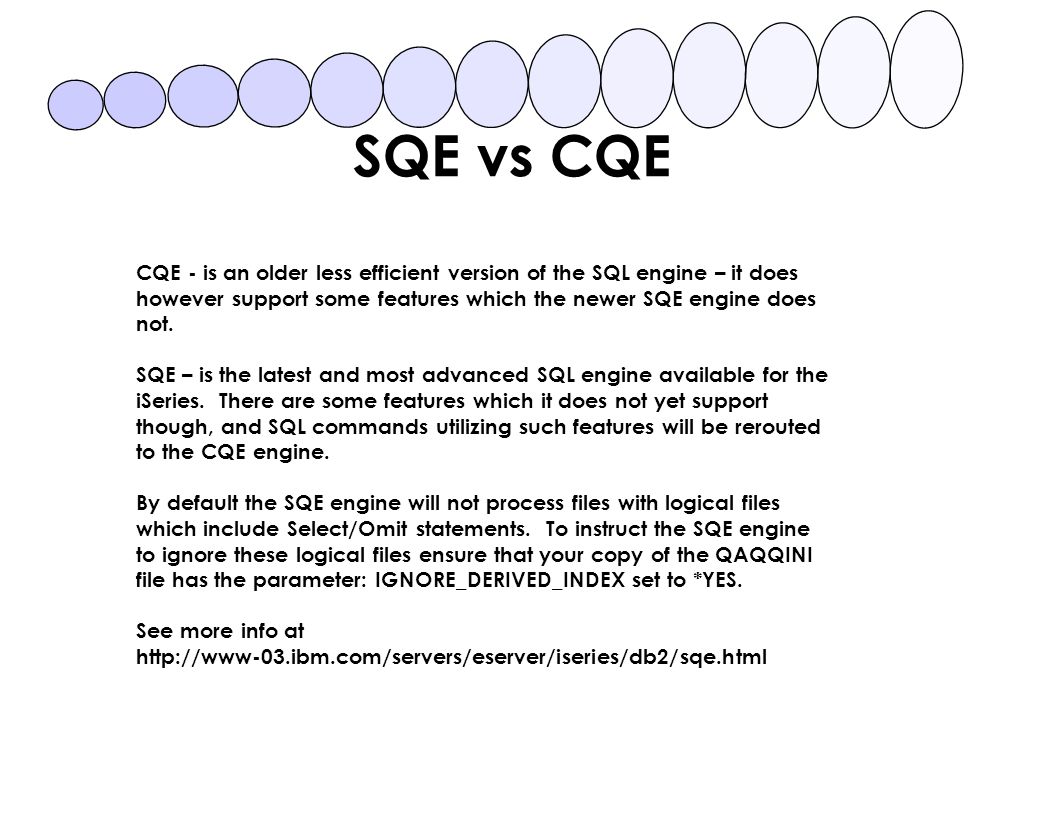 SQE vs CQE

CQE - is an older less efficient version of the SQL engine – it does however support some features which the newer SQE engine does not.

SQE – is the latest and most advanced SQL engine available for the iSeries. There are some features which it does not yet support though, and SQL commands utilizing such features will be rerouted to the CQE engine.

By default the SQE engine will not process files with logical files which include Select/Omit statements. To instruct the SQE engine to ignore these logical files ensure that your copy of the QAQQINI file has the parameter: IGNORE_DERIVED_INDEX set to *YES.

See more info at http://www-03.ibm.com/servers/eserver/iseries/db2/sqe.html